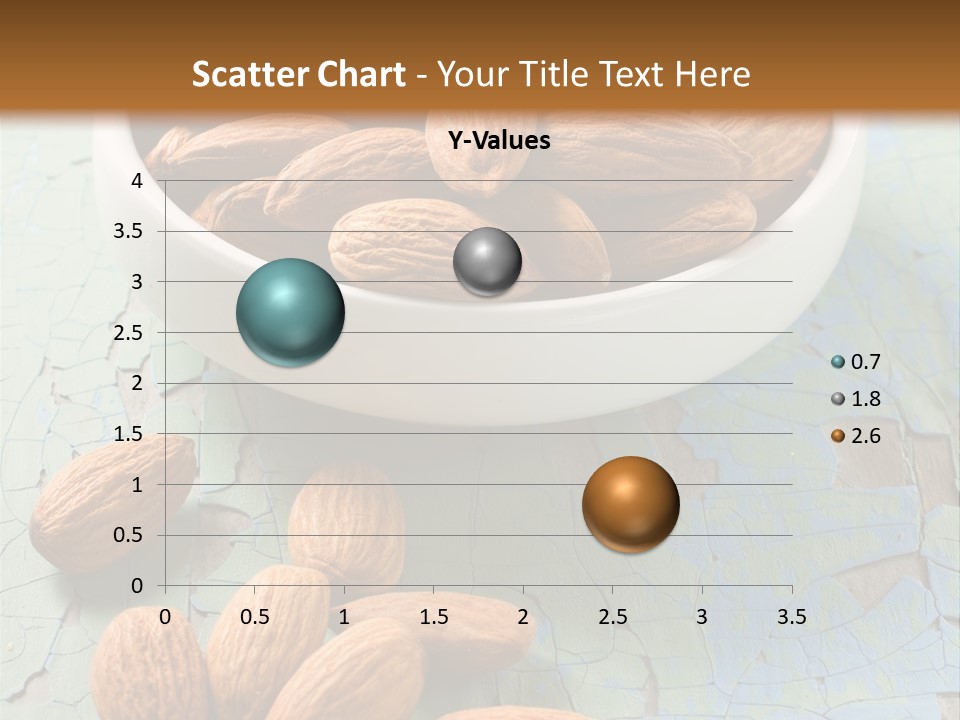 Scatter Chart - Your Title Text Here

Y-Values

4
3.5
3
2.5
2
1.5
1
0.5
0

0 0.5 1 1.5 2 2.5 3 3.5

0.7
1.8
2.6